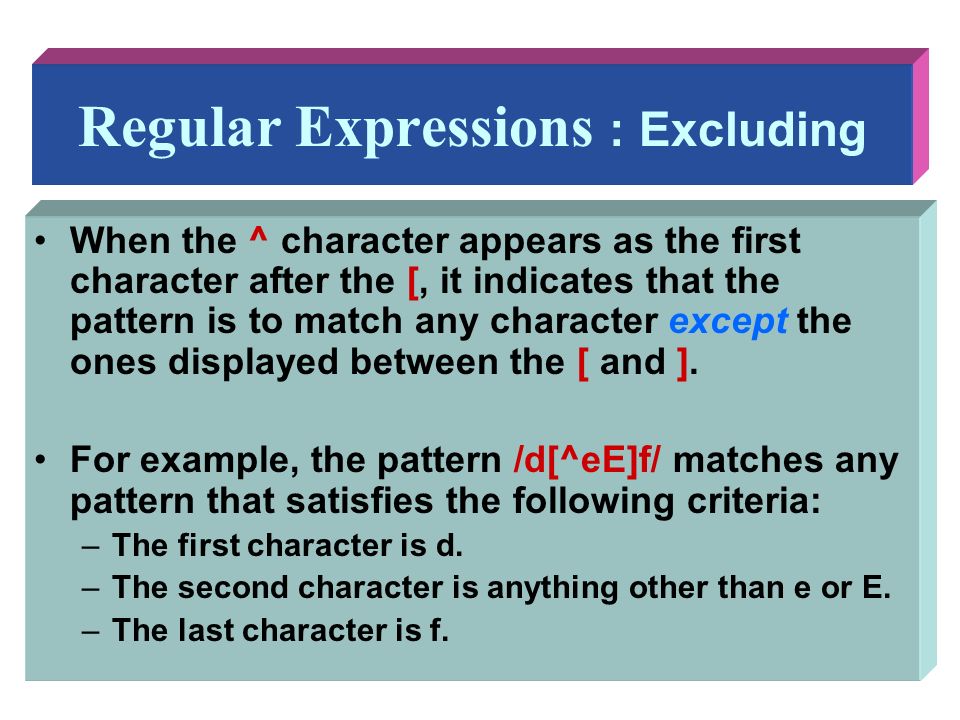 Regular Expressions : Excluding

• When the ^ character appears as the first character after the [, it indicates that the pattern is to match any character except the ones displayed between the [ and ].

• For example, the pattern /d[^eE]f/ matches any pattern that satisfies the following criteria:
– The first character is d.
– The second character is anything other than e or E.
– The last character is f.